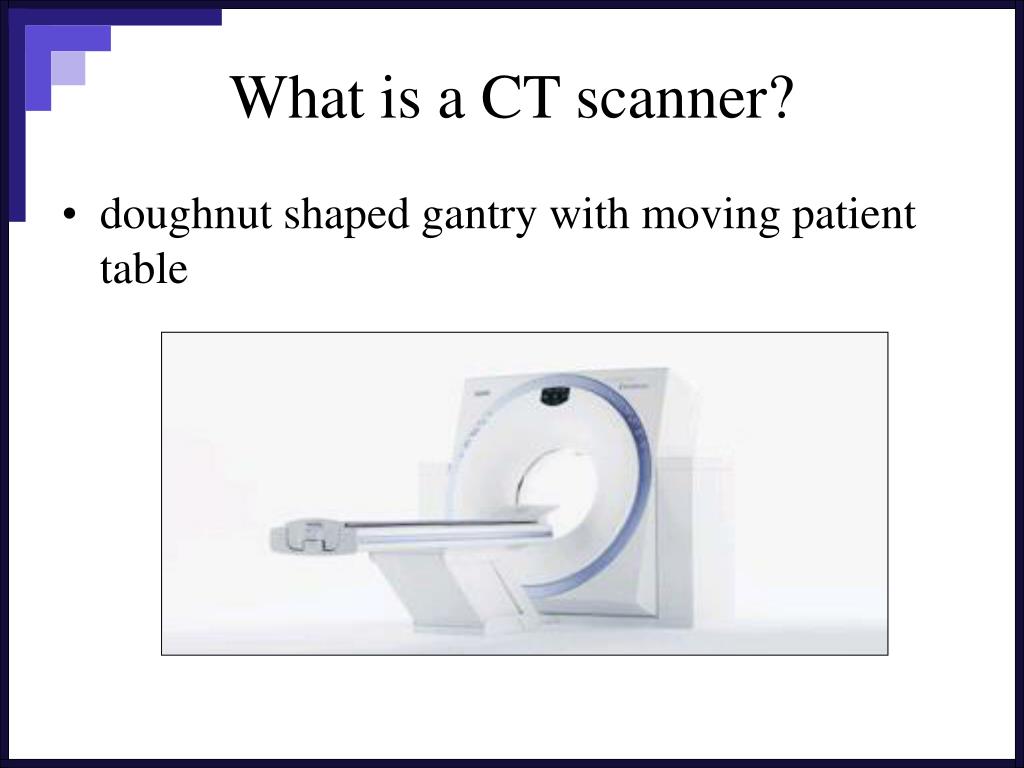 What is a CT scanner?

• doughnut shaped gantry with moving patient table